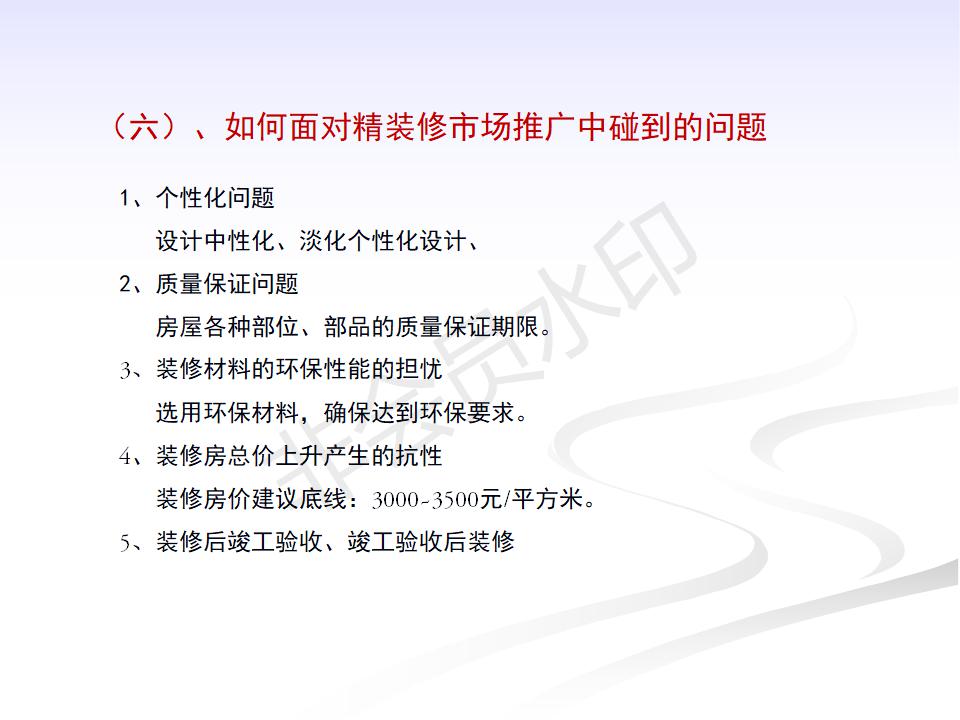 （六）、如何面对精装修市场推广中碰到的问题

1、个性化问题

设计中性化、淡化个性化设计、

2、质量保证问题

房屋各种部位、部品的质量保证期限。

3、装修材料的环保性能的担忧

选用环保材料，确保达到环保要求。

4、装修房总价上升产生的抗性

装修房价建议底线：3000-3500元/平方米。

5、装修后竣工验收、竣工验收后装修

非会员水印